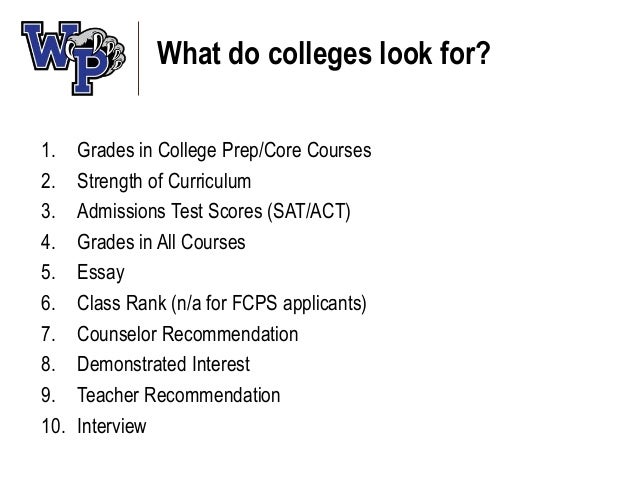 WP

What do colleges look for?

1. Grades in College Prep/Core Courses
2. Strength of Curriculum
3. Admissions Test Scores (SAT/ACT)
4. Grades in All Courses
5. Essay
6. Class Rank (n/a for FCPS applicants)
7. Counselor Recommendation
8. Demonstrated Interest
9. Teacher Recommendation
10. Interview